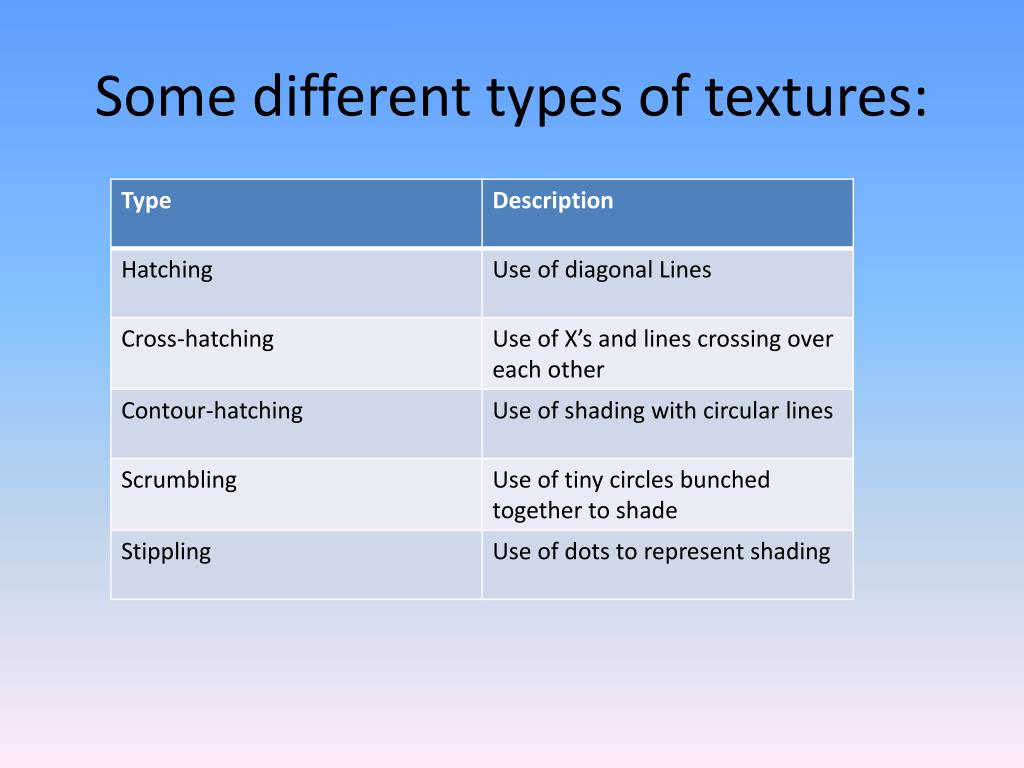 Some different types of textures:

| Type | Description |
|---|---|
| Hatching | Use of diagonal Lines |
| Cross-hatching | Use of X’s and lines crossing over each other |
| Contour-hatching | Use of shading with circular lines |
| Scrumbling | Use of tiny circles bunched together to shade |
| Stippling | Use of dots to represent shading |